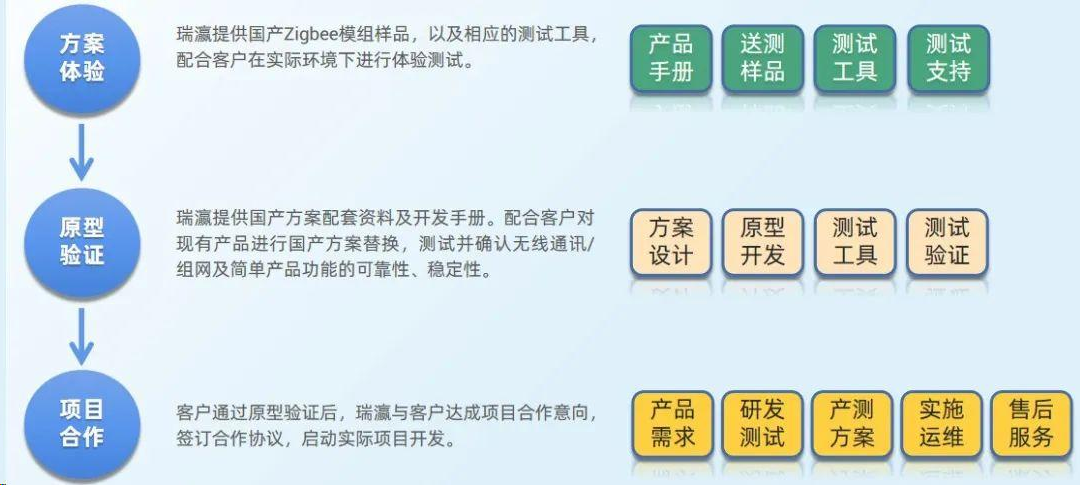 方案体验

瑞瀛提供国产Zigbee模组样品，以及相应的测试工具，配合客户在实际环境下进行体验测试。

产品手册
送测样品
测试工具
测试支持

原型验证

瑞瀛提供国产方案配套资料及开发手册。配合客户对现有产品进行国产方案替换，测试并确认无线通讯/组网及简单产品功能的可靠性、稳定性。

方案设计
原型开发
测试工具
测试验证

项目合作

客户通过原型验证后，瑞瀛与客户达成项目合作意向，签订合作协议，启动实际项目开发。

产品需求
研发测试
产测方案
实施运维
售后服务